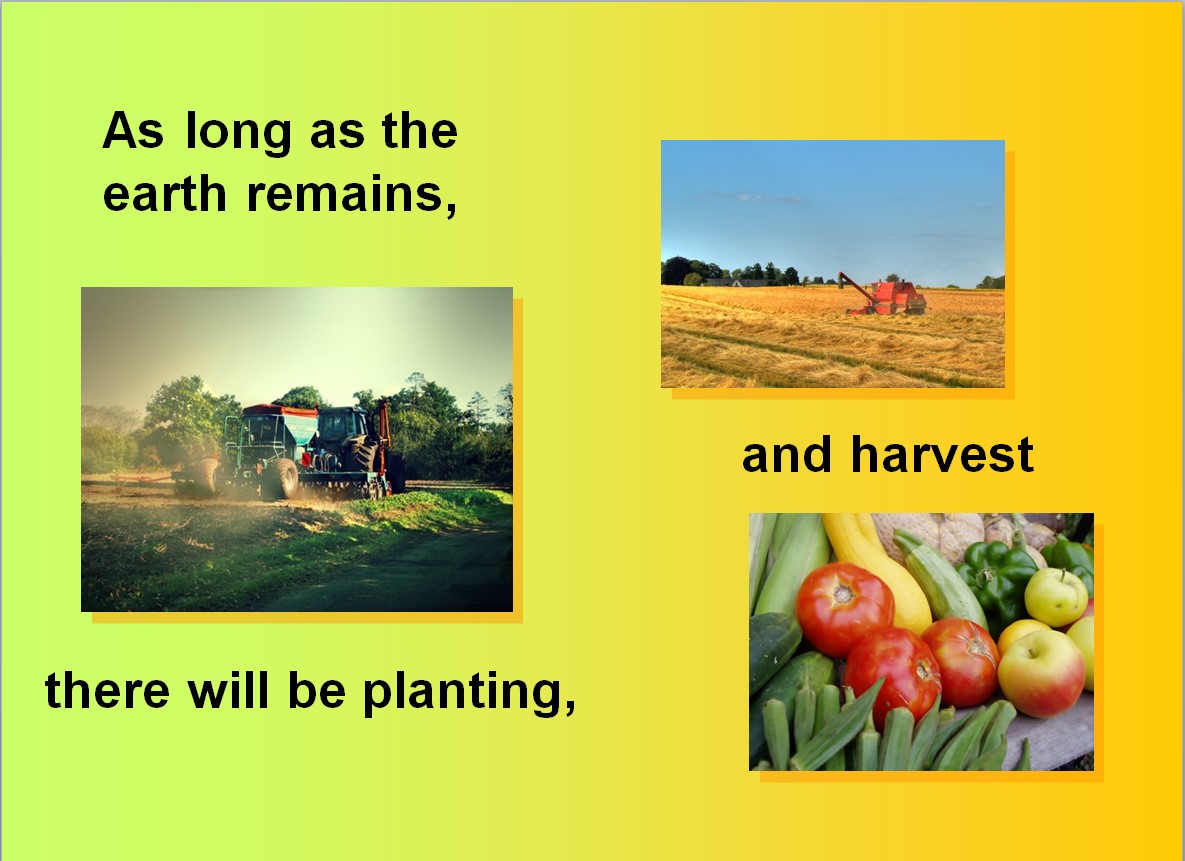 As long as the earth remains,

there will be planting,

and harvest